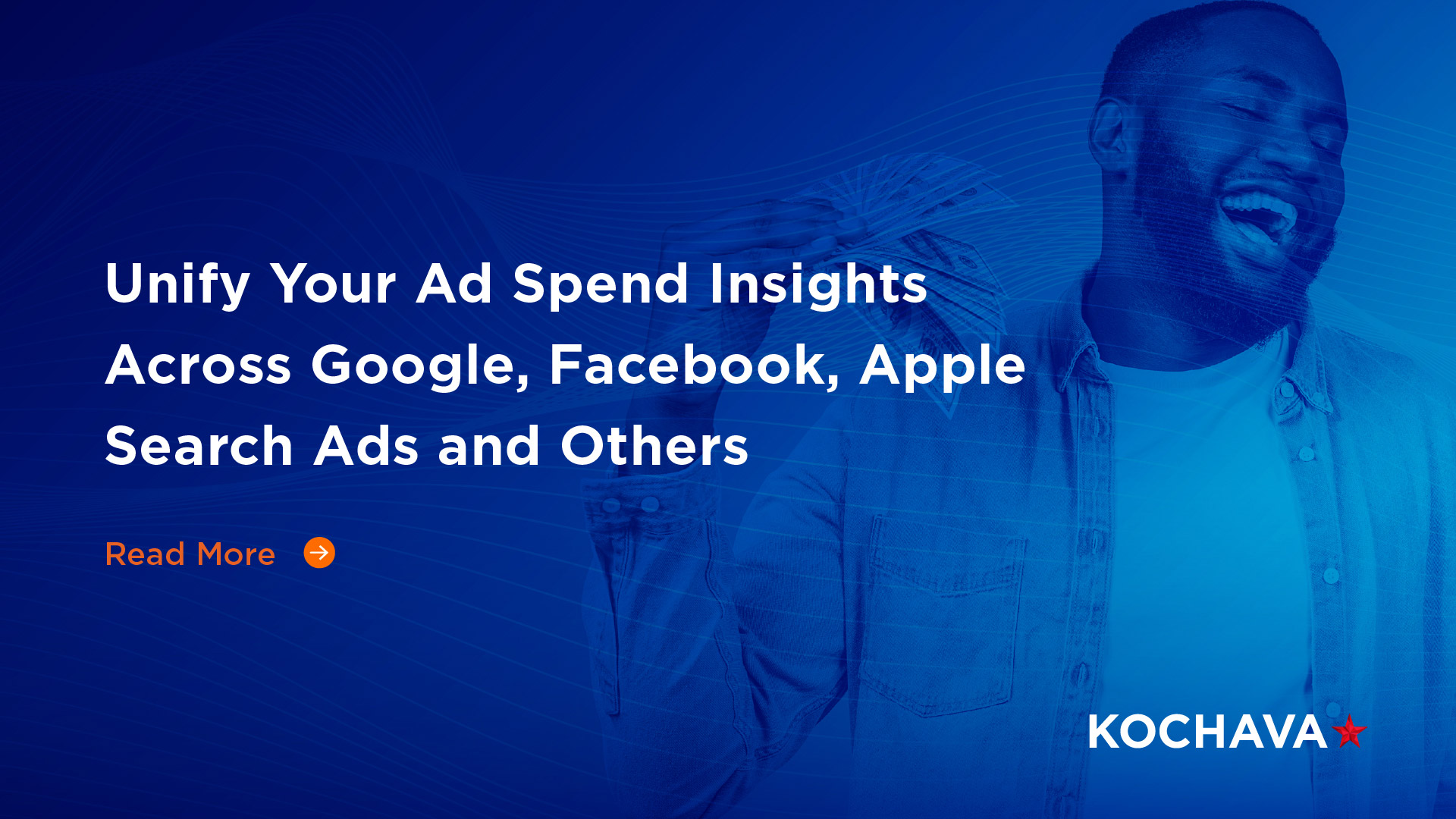 Unify Your Ad Spend Insights Across Google, Facebook, Apple Search Ads and Others

Read More

KOCHAVA